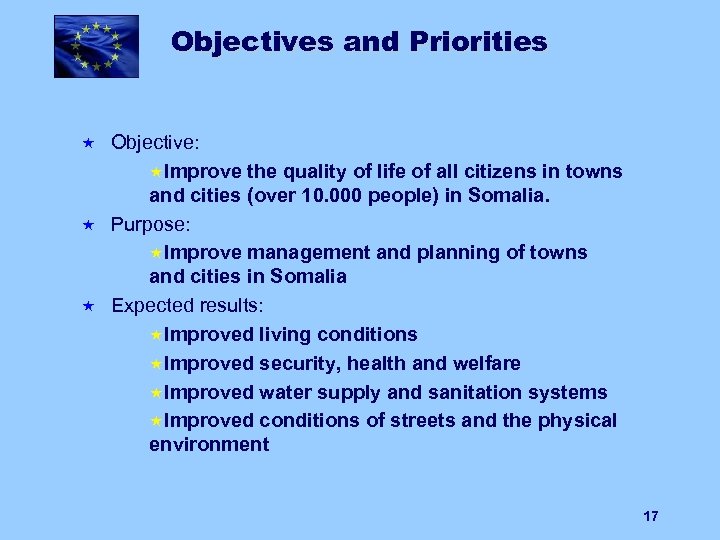 Objectives and Priorities

★ Objective:

★Improve the quality of life of all citizens in towns and cities (over 10.000 people) in Somalia.

★ Purpose:

★Improve management and planning of towns and cities in Somalia

★ Expected results:

★Improved living conditions

★Improved security, health and welfare

★Improved water supply and sanitation systems

★Improved conditions of streets and the physical environment

17